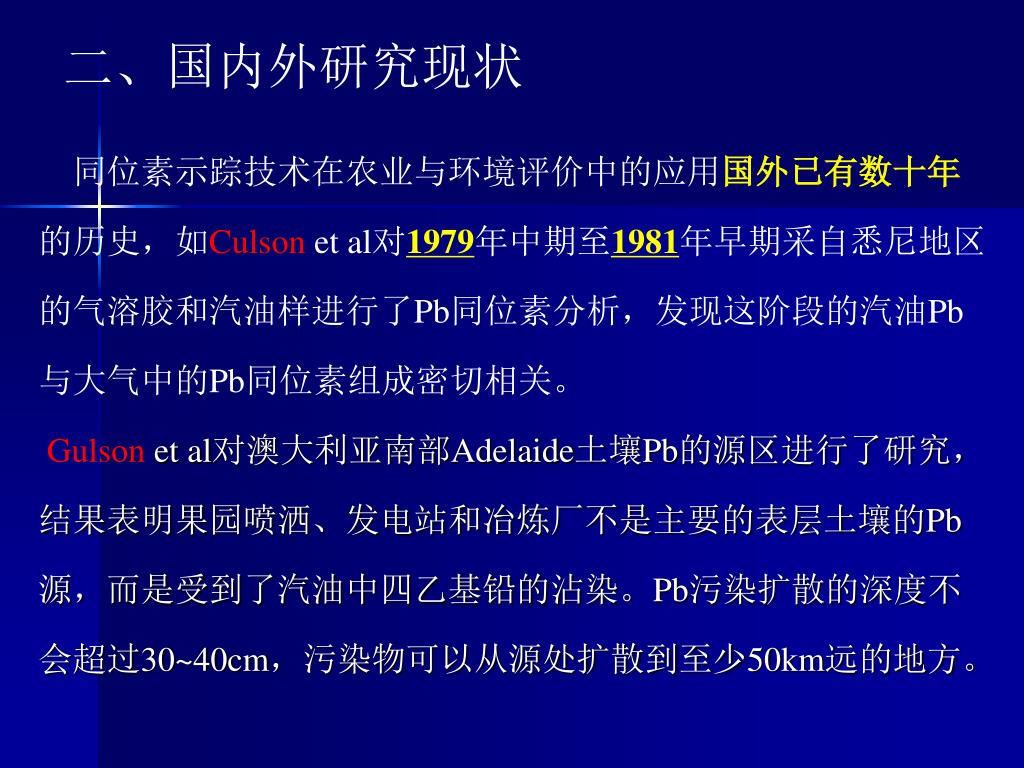 二、国内外研究现状

同位素示踪技术在农业与环境评价中的应用国外已有数十年的历史，如Culson et al对1979年中期至1981年早期采自悉尼地区的气溶胶和汽油样进行了Pb同位素分析，发现这阶段的汽油Pb与大气中的Pb同位素组成密切相关。

Gulson et al对澳大利亚南部Adelaide土壤Pb的源区进行了研究，结果表明果园喷洒、发电站和冶炼厂不是主要的表层土壤的Pb源，而是受到了汽油中四乙基铅的沾染。Pb污染扩散的深度不会超过30~40cm，污染物可以从源处扩散到至少50km远的地方。